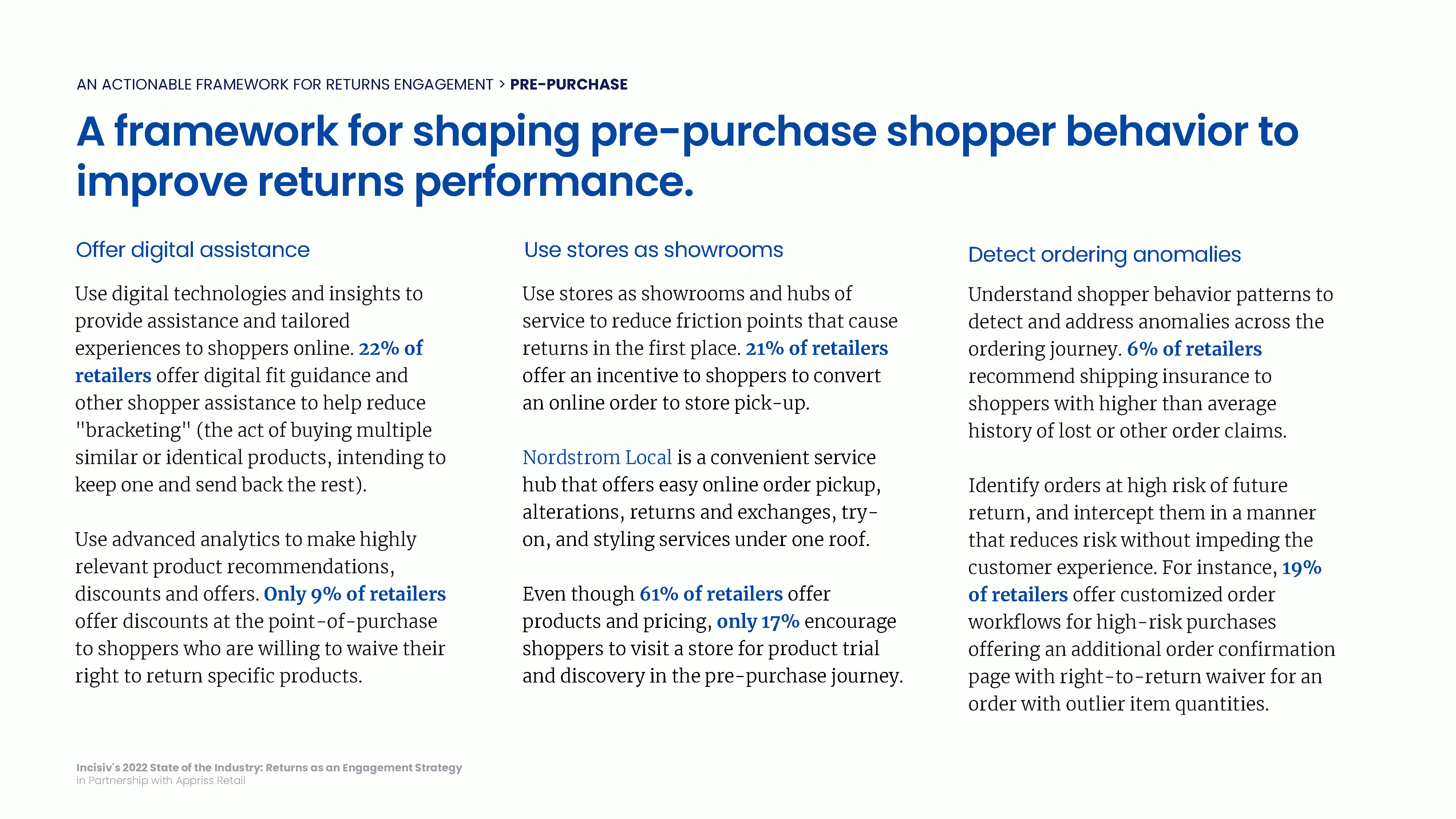 AN ACTIONABLE FRAMEWORK FOR RETURNS ENGAGEMENT > PRE-PURCHASE

A framework for shaping pre-purchase shopper behavior to improve returns performance.

Offer digital assistance

Use digital technologies and insights to provide assistance and tailored experiences to shoppers online. 22% of retailers offer digital fit guidance and other shopper assistance to help reduce "bracketing" (the act of buying multiple similar or identical products, intending to keep one and send back the rest).

Use advanced analytics to make highly relevant product recommendations, discounts and offers. Only 9% of retailers offer discounts at the point-of-purchase to shoppers who are willing to waive their right to return specific products.

Use stores as showrooms

Use stores as showrooms and hubs of service to reduce friction points that cause returns in the first place. 21% of retailers offer an incentive to shoppers to convert an online order to store pick-up.

Nordstrom Local is a convenient service hub that offers easy online order pickup, alterations, returns and exchanges, try-on, and styling services under one roof.

Even though 61% of retailers offer products and pricing, only 17% encourage shoppers to visit a store for product trial and discovery in the pre-purchase journey.

Detect ordering anomalies

Understand shopper behavior patterns to detect and address anomalies across the ordering journey. 6% of retailers recommend shipping insurance to shoppers with higher than average history of lost or other order claims.

Identify orders at high risk of future return, and intercept them in a manner that reduces risk without impeding the customer experience. For instance, 19% of retailers offer customized order workflows for high-risk purchases offering an additional order confirmation page with right-to-return waiver for an order with outlier item quantities.

Incisiv's 2022 State of the Industry: Returns as an Engagement Strategy
in Partnership with Appriss Retail